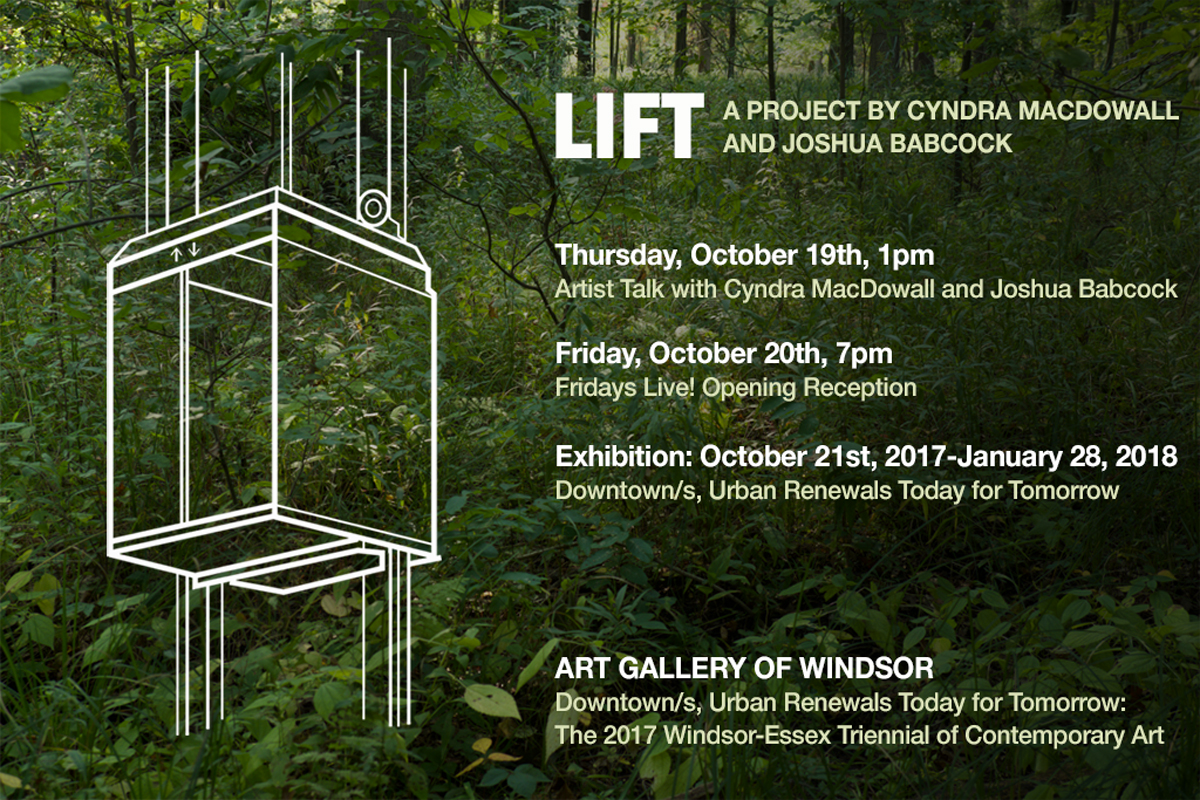 LIFT A PROJECT BY CYNDRA MACDOWALL AND JOSHUA BABCOCK

Thursday, October 19th, 1pm
Artist Talk with Cyndra MacDowall and Joshua Babcock

Friday, October 20th, 7pm
Fridays Live! Opening Reception

Exhibition: October 21st, 2017-January 28, 2018
Downtown/s, Urban Renewals Today for Tomorrow

ART GALLERY OF WINDSOR
Downtown/s, Urban Renewals Today for Tomorrow: The 2017 Windsor-Essex Triennial of Contemporary Art